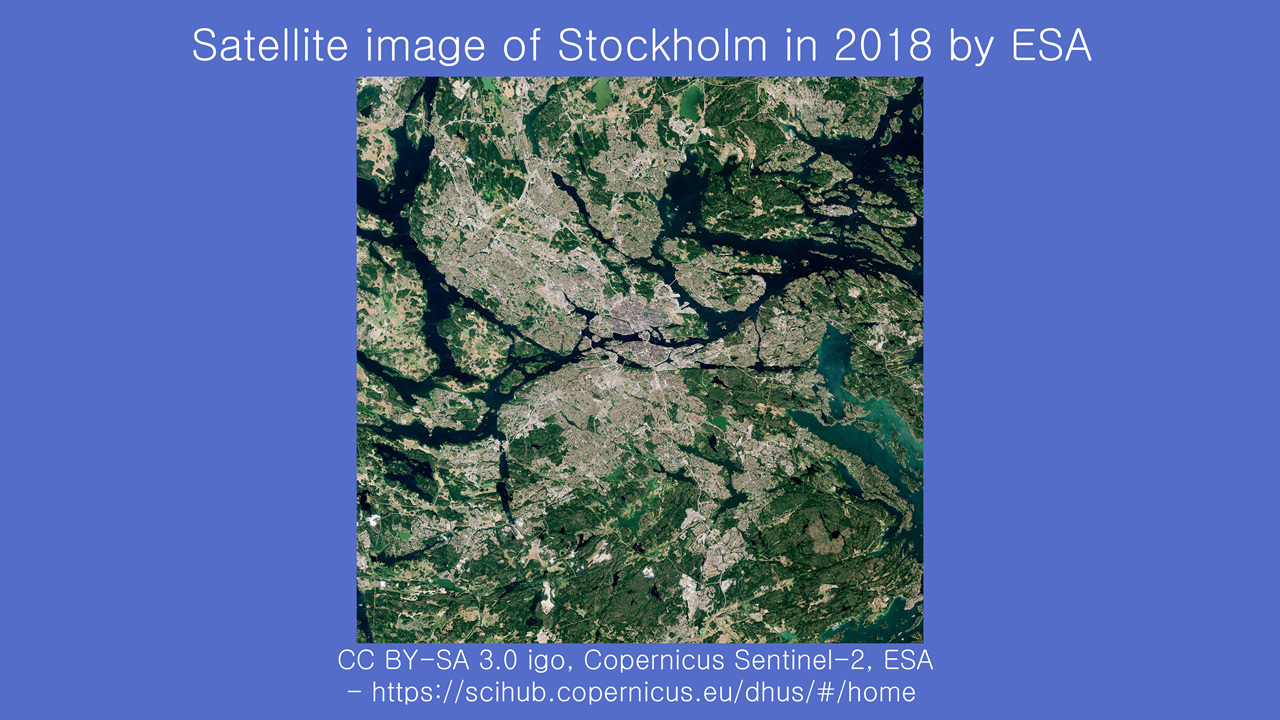 Satellite image of Stockholm in 2018 by ESA

CC BY-SA 3.0 igo, Copernicus Sentinel-2, ESA - https://scihub.copernicus.eu/dhus/#/home